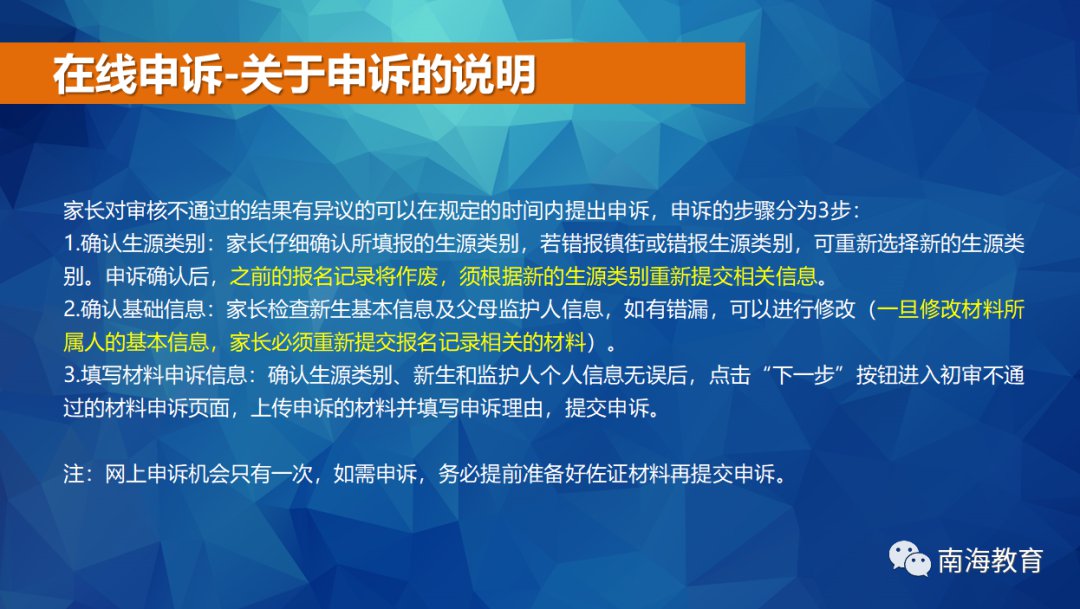 在线申诉-关于申诉的说明

家长对审核不通过的结果有异议的可以在规定的时间内提出申诉，申诉的步骤分为3步：
1.确认生源类别：家长仔细确认所填报的生源类别，若错报镇街或错报生源类别，可重新选择新的生源类别。申诉确认后，之前的报名记录将作废，须根据新的生源类别重新提交相关信息。
2.确认基础信息：家长检查新生基本信息及父母监护人信息，如有错漏，可以进行修改（一旦修改材料所属人的基本信息，家长必须重新提交报名记录相关的材料）。
3.填写材料申诉信息：确认生源类别、新生和监护人个人信息无误后，点击“下一步”按钮进入初审不通过的材料申诉页面，上传申诉的材料并填写申诉理由，提交申诉。

注：网上申诉机会只有一次，如需申诉，务必提前准备好佐证材料再提交申诉。

南海教育